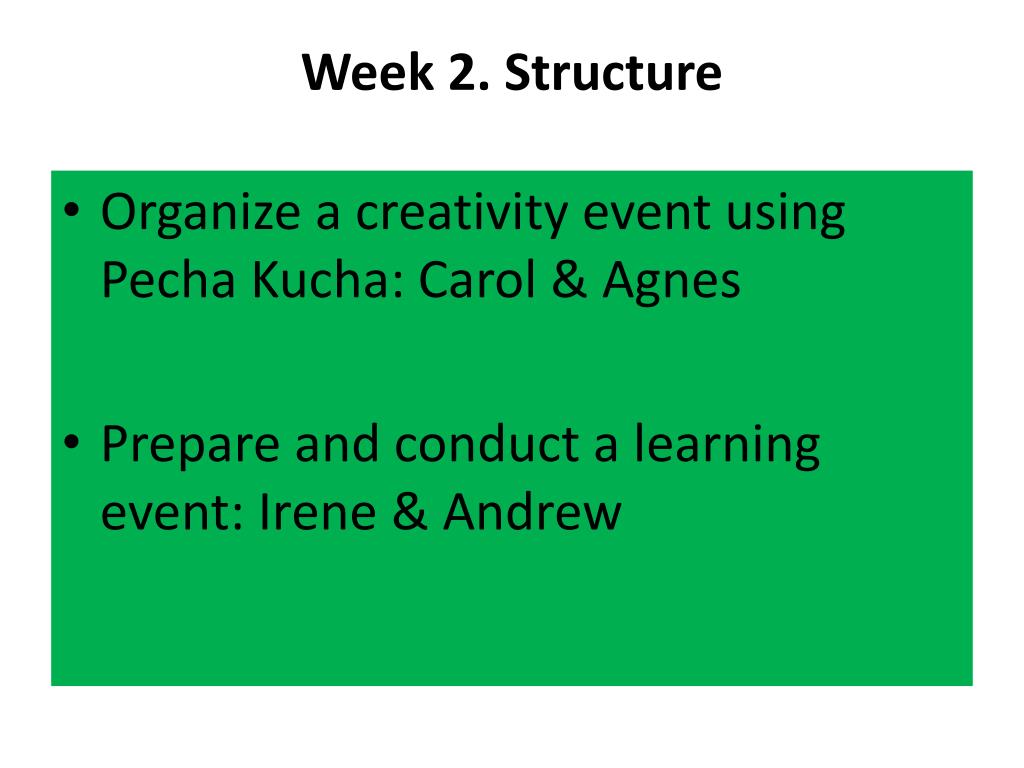 Week 2. Structure

• Organize a creativity event using Pecha Kucha: Carol & Agnes

• Prepare and conduct a learning event: Irene & Andrew